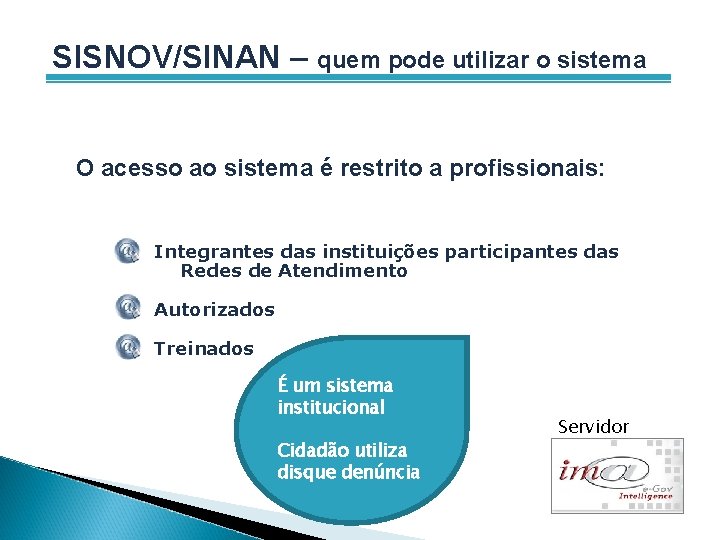 SISNOV/SINAN – quem pode utilizar o sistema

O acesso ao sistema é restrito a profissionais:

Integrantes das instituições participantes das Redes de Atendimento

Autorizados

Treinados

É um sistema institucional

Cidadão utiliza disque denúncia

Servidor

ima

e-Gov Intelligence